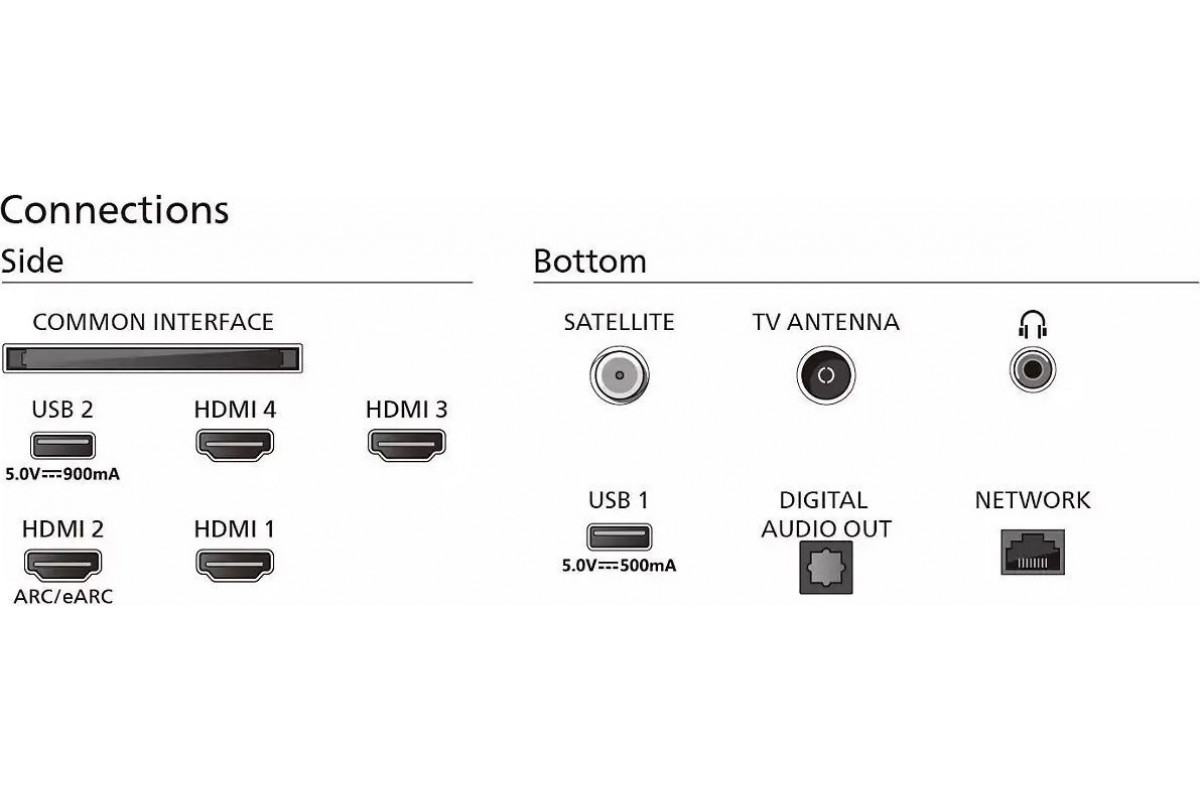 Connections

Side

COMMON INTERFACE

USB 2

5.0V⎓900mA

HDMI 4

HDMI 3

HDMI 2

ARC/eARC

HDMI 1

Bottom

SATELLITE

TV ANTENNA

USB 1

5.0V⎓500mA

DIGITAL AUDIO OUT

NETWORK